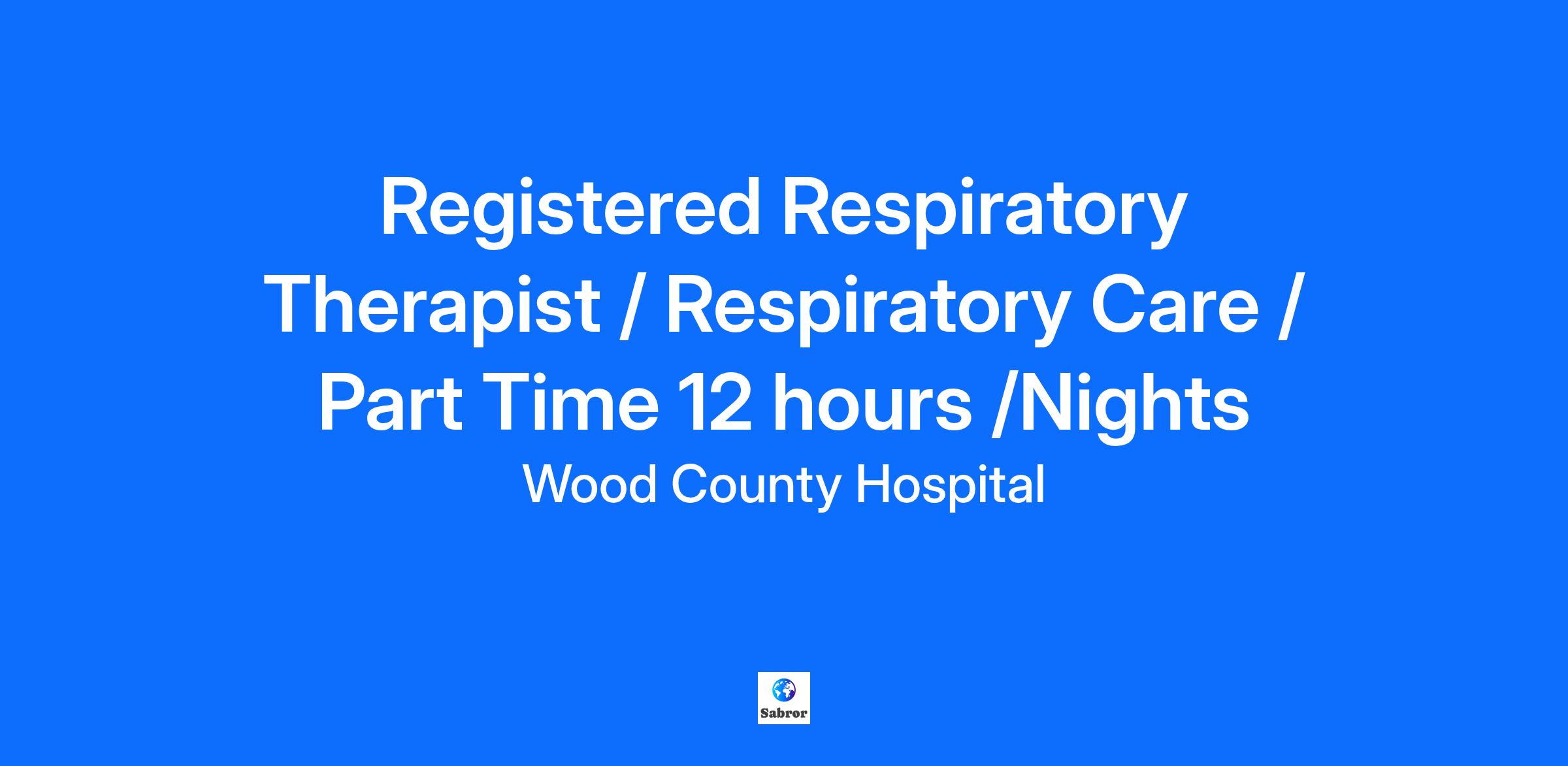 Registered Respiratory Therapist / Respiratory Care / Part Time 12 hours /Nights

Wood County Hospital

Sabror